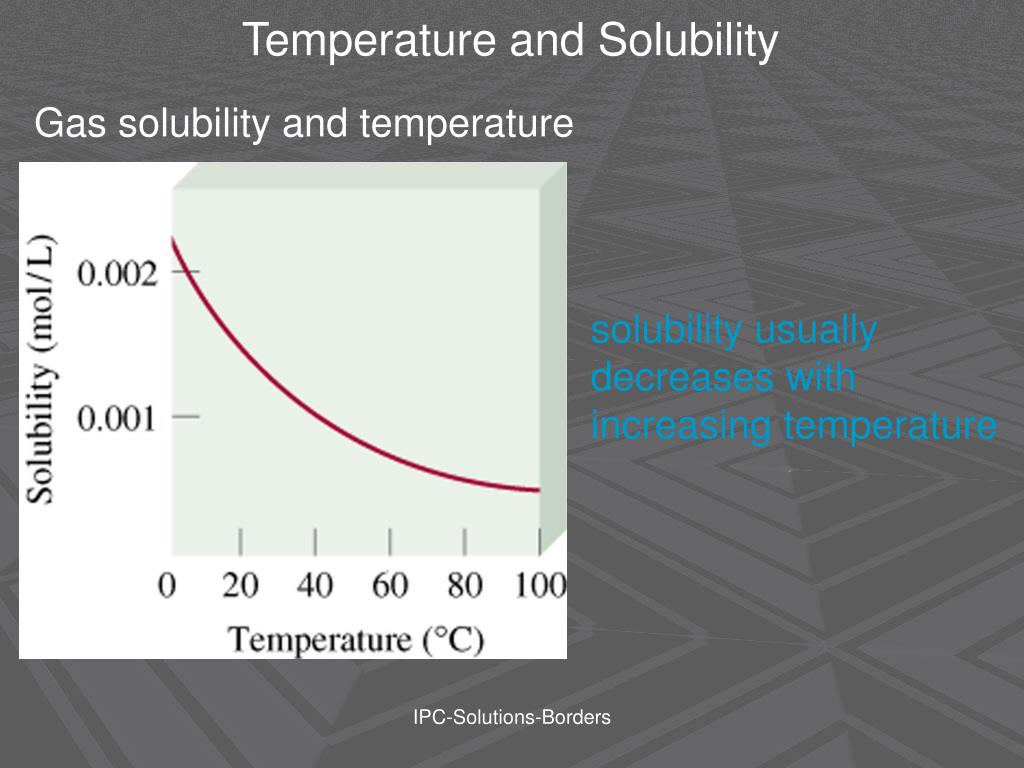 Temperature and Solubility

Gas solubility and temperature

Solubility (mol/L)

0.002

0.001

0 20 40 60 80 100

Temperature (°C)

solubility usually decreases with increasing temperature

IPC-Solutions-Borders